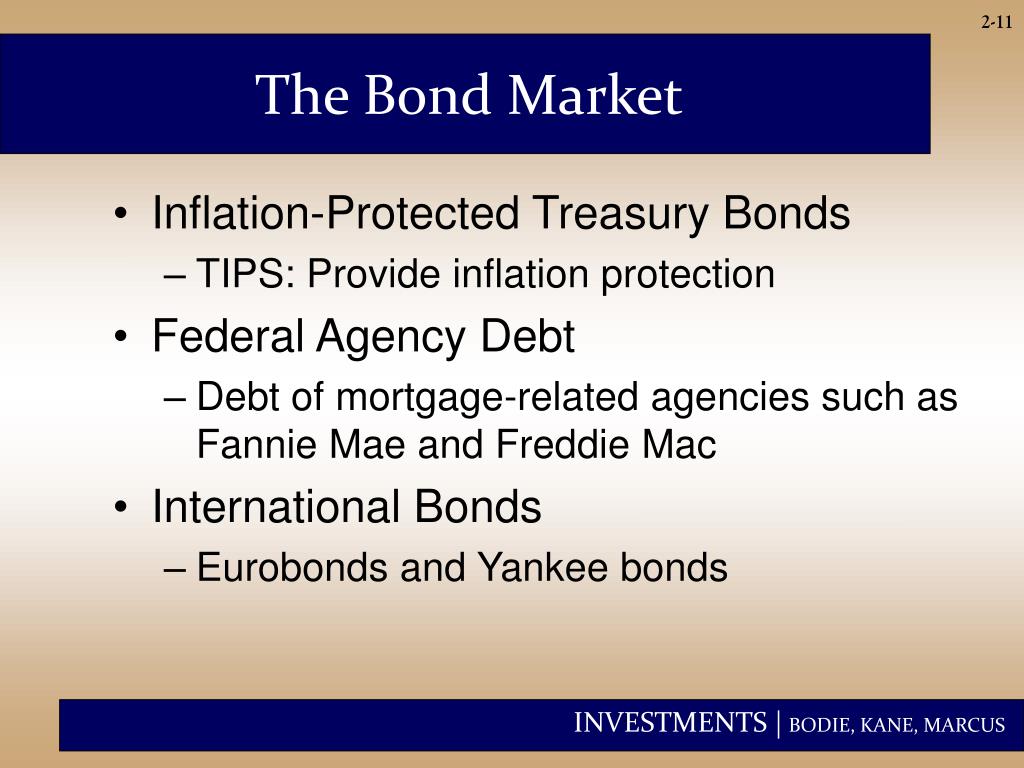 2-11

The Bond Market

• Inflation-Protected Treasury Bonds
– TIPS: Provide inflation protection
• Federal Agency Debt
– Debt of mortgage-related agencies such as Fannie Mae and Freddie Mac
• International Bonds
– Eurobonds and Yankee bonds

INVESTMENTS | BODIE, KANE, MARCUS